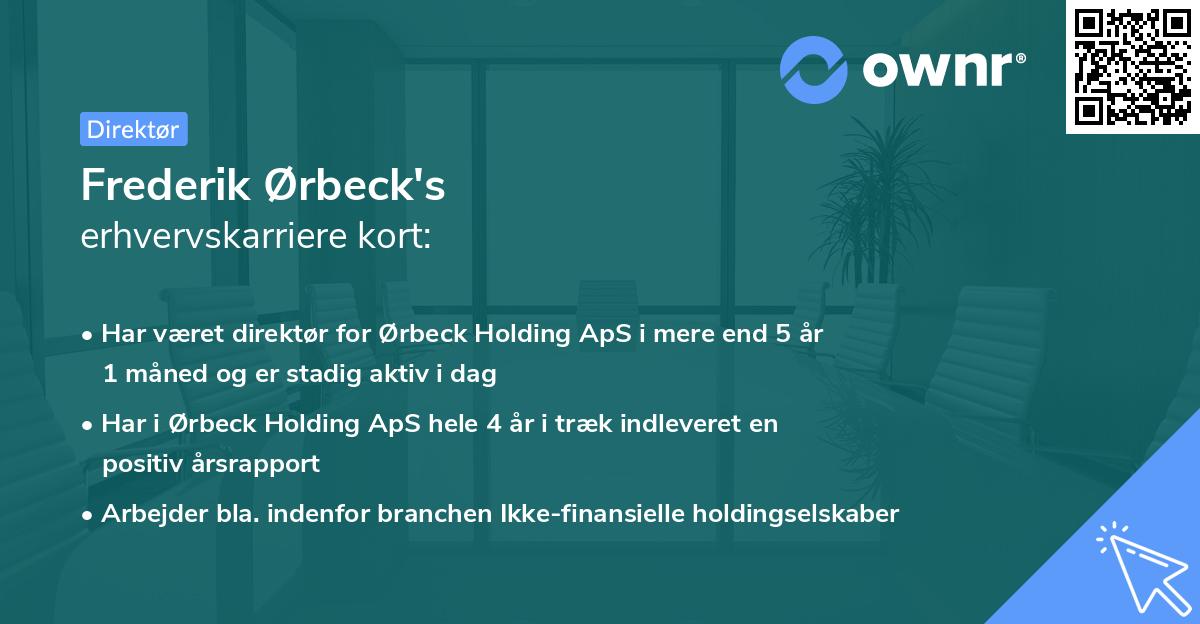 ownr®

Direktør

Frederik Ørbeck's
erhvervskarriere kort:

• Har været direktør for Ørbeck Holding ApS i mere end 5 år 1 måned og er stadig aktiv i dag

• Har i Ørbeck Holding ApS hele 4 år i træk indleveret en positiv årsrapport

• Arbejder bla. indenfor branchen Ikke-finansielle holdingselskaber